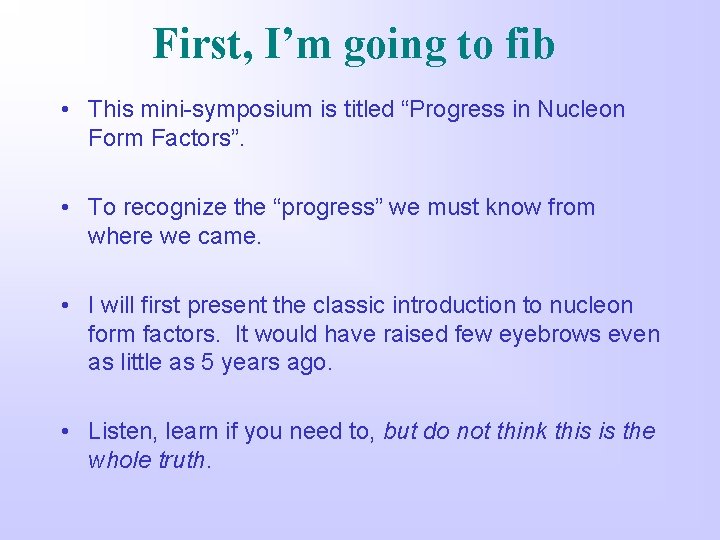 First, I’m going to fib

• This mini-symposium is titled “Progress in Nucleon Form Factors”.

• To recognize the “progress” we must know from where we came.

• I will first present the classic introduction to nucleon form factors. It would have raised few eyebrows even as little as 5 years ago.

• Listen, learn if you need to, but do not think this is the whole truth.